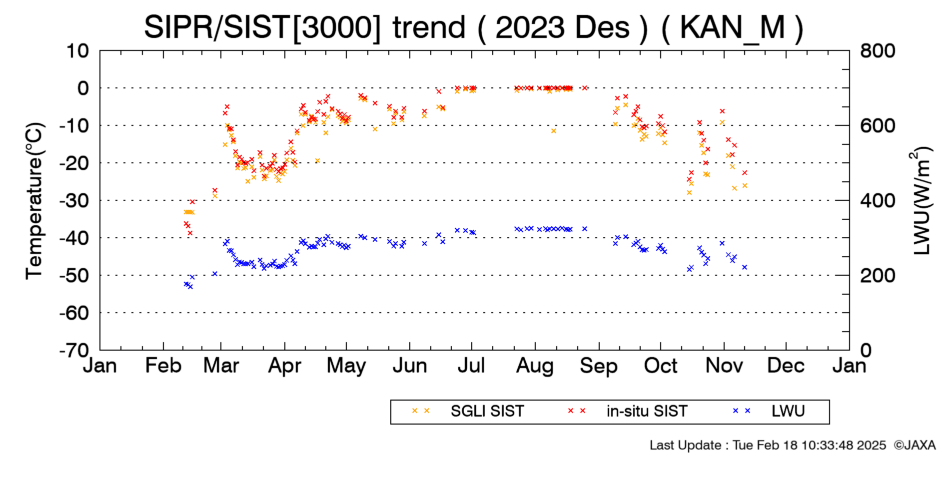 SIPR/SIST[3000] trend ( 2023 Des ) ( KAN_M )

Temperature(°C)

10
0
-10
-20
-30
-40
-50
-60
-70

LWU(W/m$^2$)

800
600
400
200
0

Jan Feb Mar Apr May Jun Jul Aug Sep Oct Nov Dec Jan

SGLI SIST
in-situ SIST
LWU

Last Update : Tue Feb 18 10:33:48 2025 ©JAXA